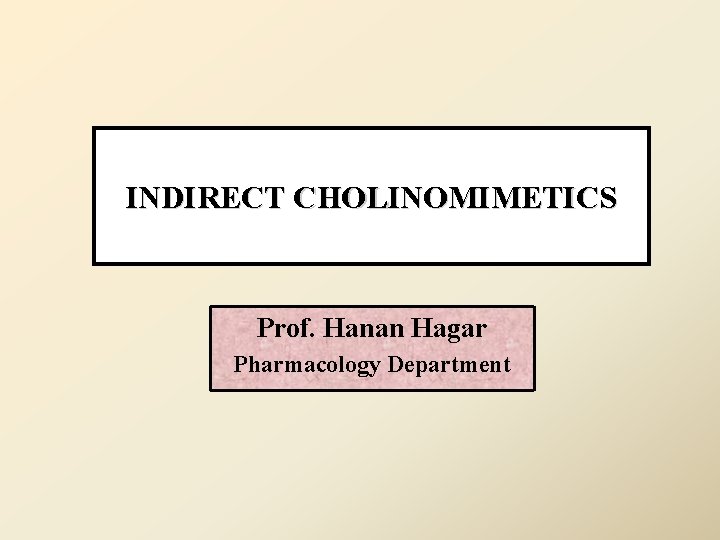 INDIRECT CHOLINOMIMETICS

Prof. Hanan Hagar
Pharmacology Department